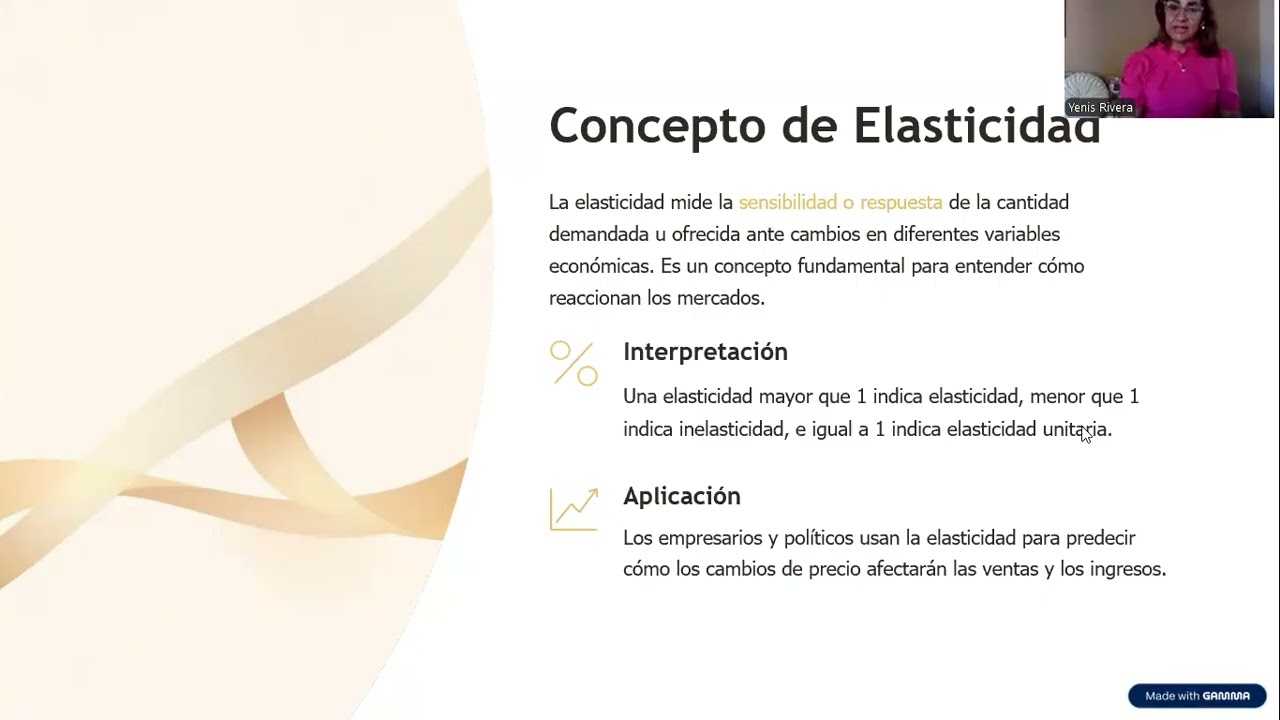 Yenis Rivera

Concepto de Elasticidad

La elasticidad mide la sensibilidad o respuesta de la cantidad demandada u ofrecida ante cambios en diferentes variables económicas. Es un concepto fundamental para entender cómo reaccionan los mercados.

Interpretación

Una elasticidad mayor que 1 indica elasticidad, menor que 1 indica inelasticidad, e igual a 1 indica elasticidad unitaria.

Aplicación

Los empresarios y políticos usan la elasticidad para predecir cómo los cambios de precio afectarán las ventas y los ingresos.

Made with GAMMA